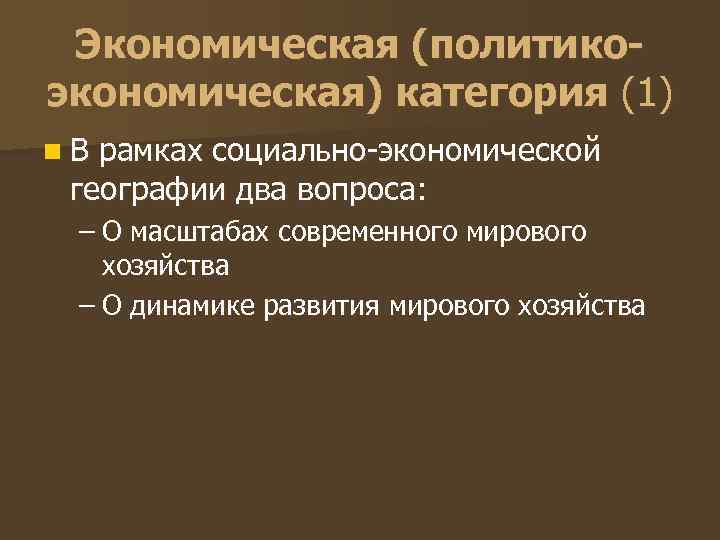 Экономическая (политико-экономическая) категория (1)

В рамках социально-экономической географии два вопроса:

– О масштабах современного мирового хозяйства

– О динамике развития мирового хозяйства